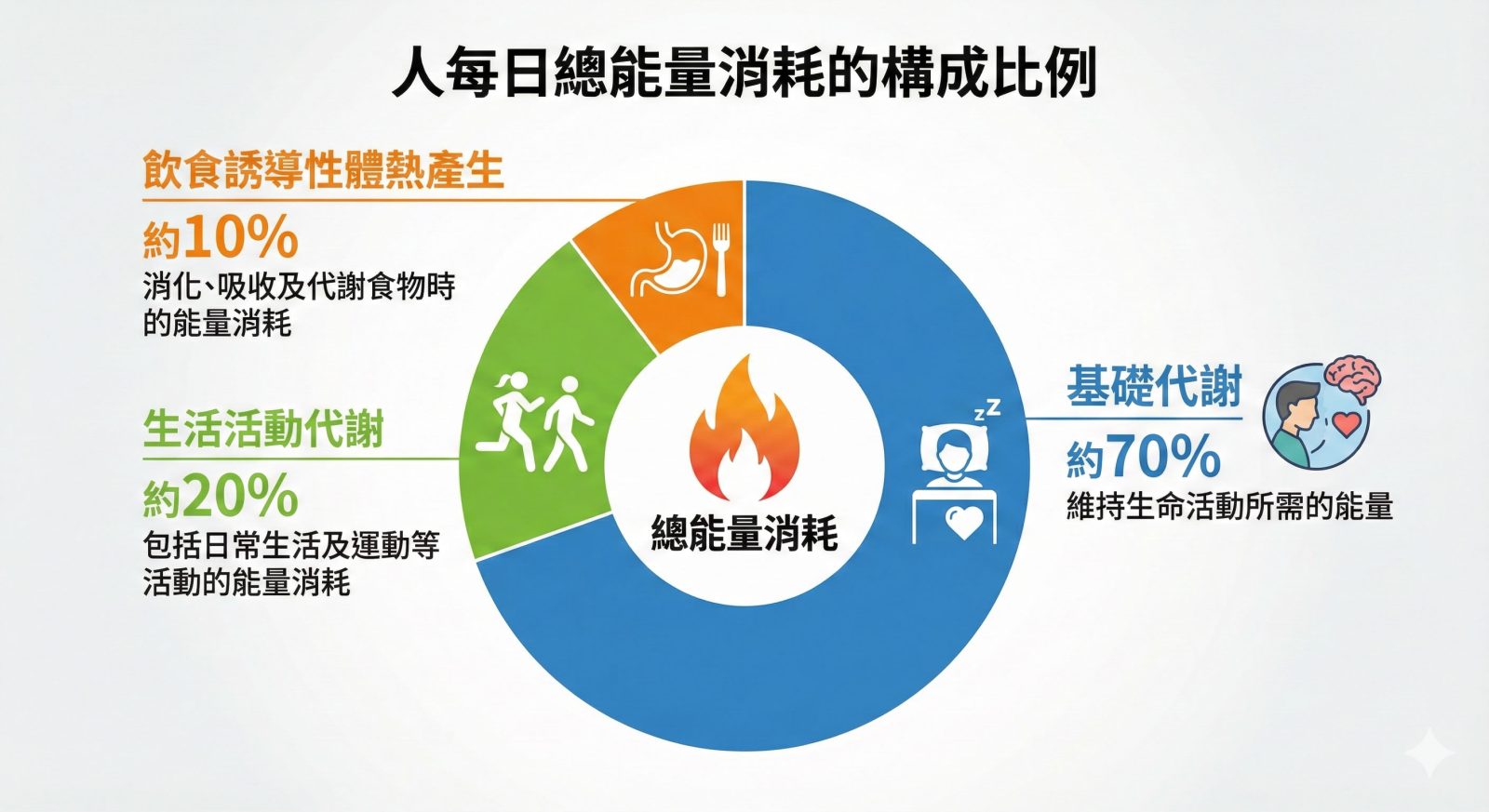 人每日總能量消耗的構成比例

飲食誘導性體熱產生

約10%

消化、吸收及代謝食物時的能量消耗

生活活動代謝

約20%

包括日常生活及運動等活動的能量消耗

總能量消耗

zZ

基礎代謝

約70%

維持生命活動所需的能量